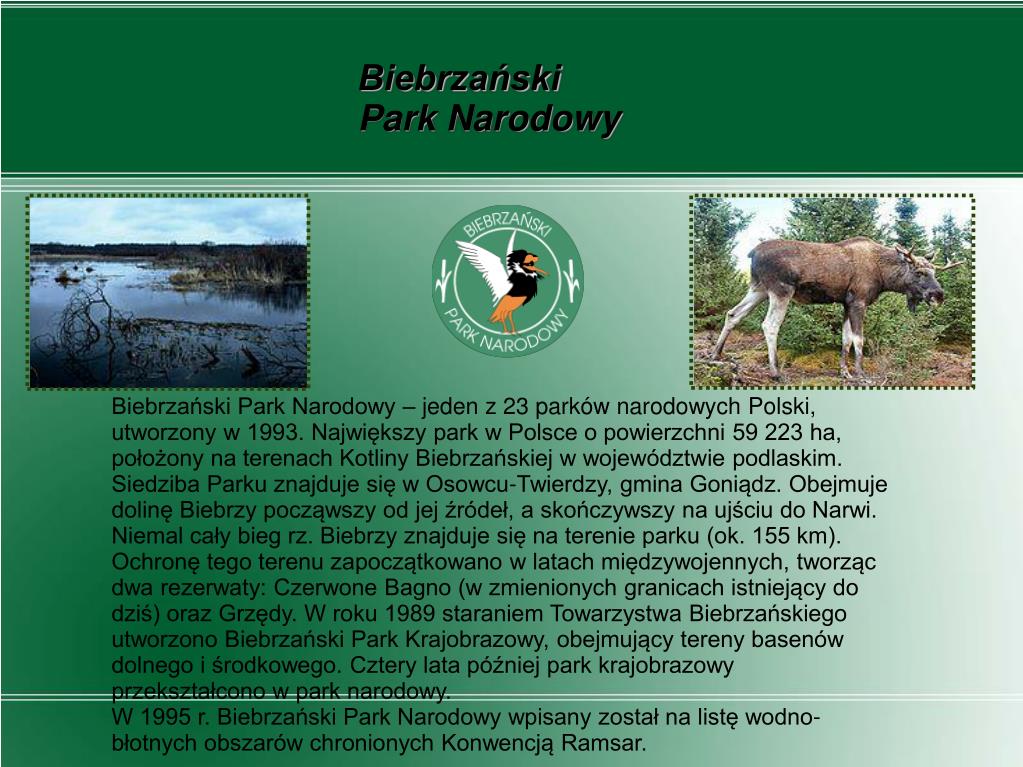 Biebrzański
Park Narodowy

BIEBRZAŃSKI PARK NARODOWY

Biebrzański Park Narodowy – jeden z 23 parków narodowych Polski, utworzony w 1993. Największy park w Polsce o powierzchni 59 223 ha, położony na terenach Kotliny Biebrzańskiej w województwie podlaskim. Siedziba Parku znajduje się w Osowcu-Twierdzy, gmina Goniądz. Obejmuje dolinę Biebrzy począwszy od jej źródeł, a skończywszy na ujściu do Narwi. Niemal cały bieg rz. Biebrzy znajduje się na terenie parku (ok. 155 km). Ochronę tego terenu zapoczątkowano w latach międzywojennych, tworząc dwa rezerwaty: Czerwone Bagno (w zmienionych granicach istniejący do dziś) oraz Grzędy. W roku 1989 staraniem Towarzystwa Biebrzańskiego utworzono Biebrzański Park Krajobrazowy, obejmujący tereny basenów dolnego i środkowego. Cztery lata później park krajobrazowy przekształcono w park narodowy.
W 1995 r. Biebrzański Park Narodowy wpisany został na listę wodno-błotnych obszarów chronionych Konwencją Ramsar.